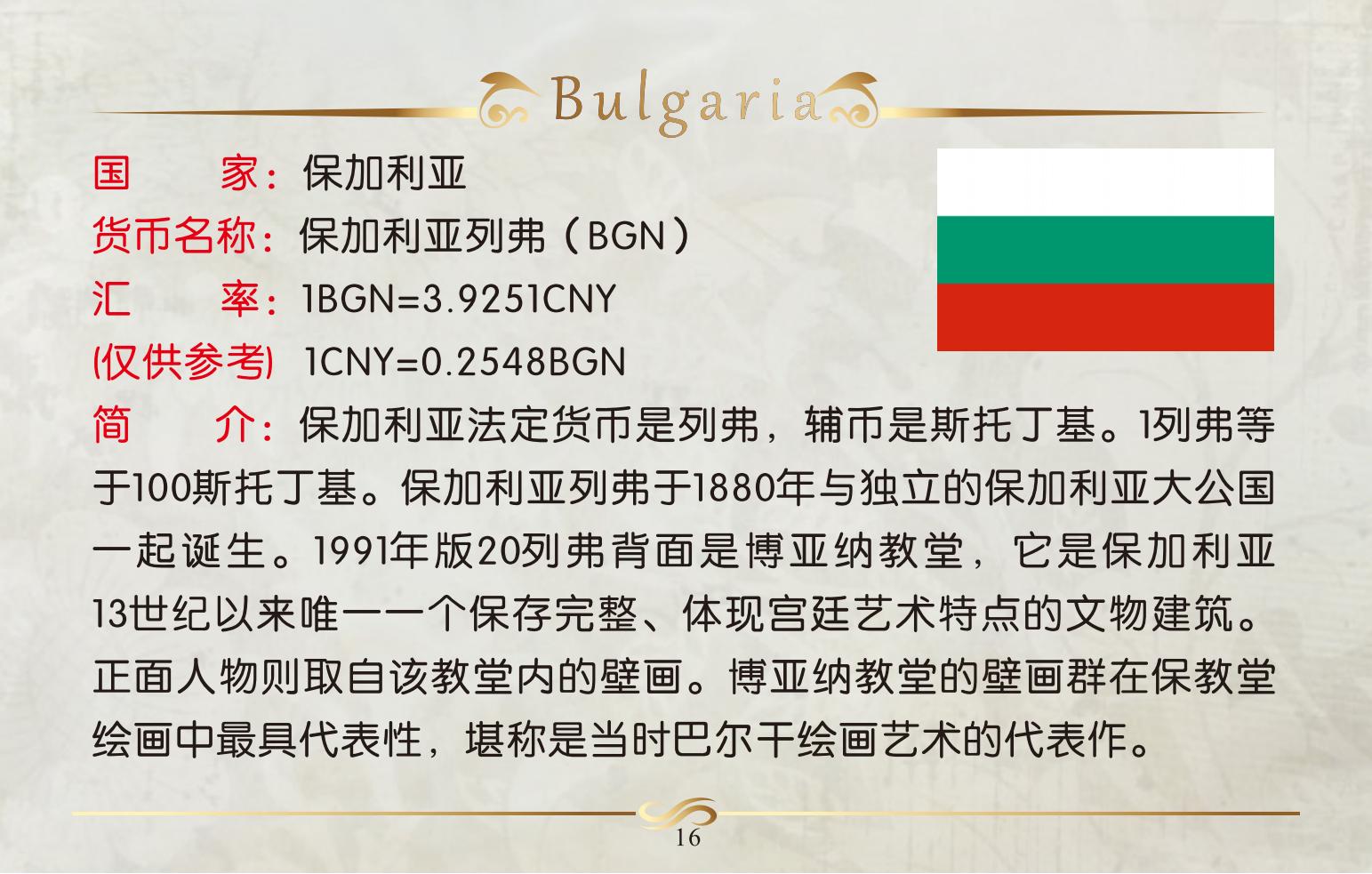 Bulgaria

国　　家：保加利亚
货币名称：保加利亚列弗（BGN）
汇　　率：1BGN=3.9251CNY
(仅供参考)　1CNY=0.2548BGN
简　　介：保加利亚法定货币是列弗，辅币是斯托丁基。1列弗等于100斯托丁基。保加利亚列弗于1880年与独立的保加利亚大公国一起诞生。1991年版20列弗背面是博亚纳教堂，它是保加利亚13世纪以来唯一一个保存完整、体现宫廷艺术特点的文物建筑。正面人物则取自该教堂内的壁画。博亚纳教堂的壁画群在保教堂绘画中最具代表性，堪称是当时巴尔干绘画艺术的代表作。

16